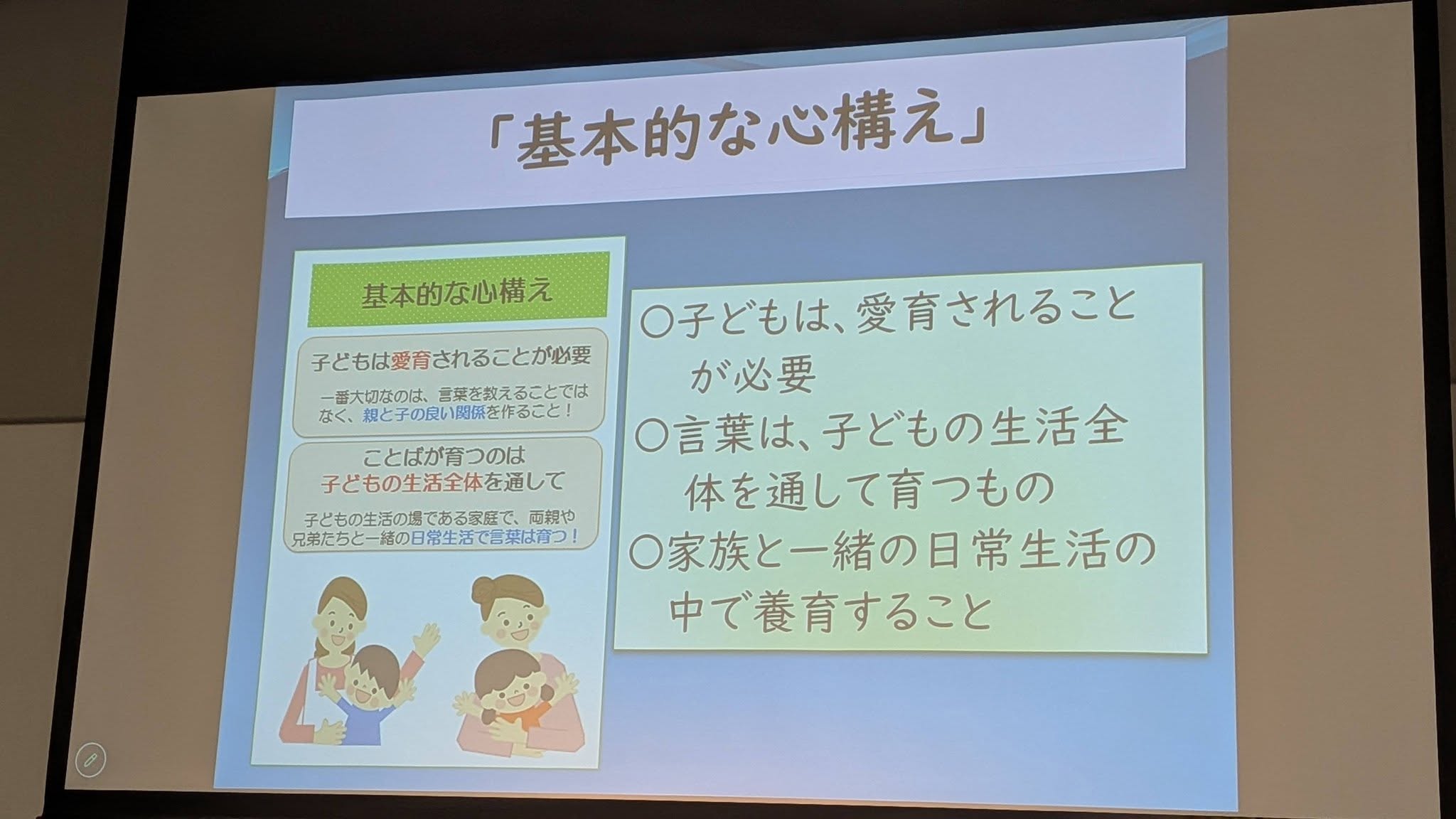 「基本的な心構え」

基本的な心構え

子どもは愛育されることが必要

一番大切なのは、言葉を教えることではなく、親と子の良い関係を作ること！

ことばが育つのは
子どもの生活全体を通して

子どもの生活の場である家庭で、両親や兄弟たちと一緒の日常生活で言葉は育つ！

○子どもは、愛育されることが必要
○言葉は、子どもの生活全体を通して育つもの
○家族と一緒の日常生活の中で養育すること